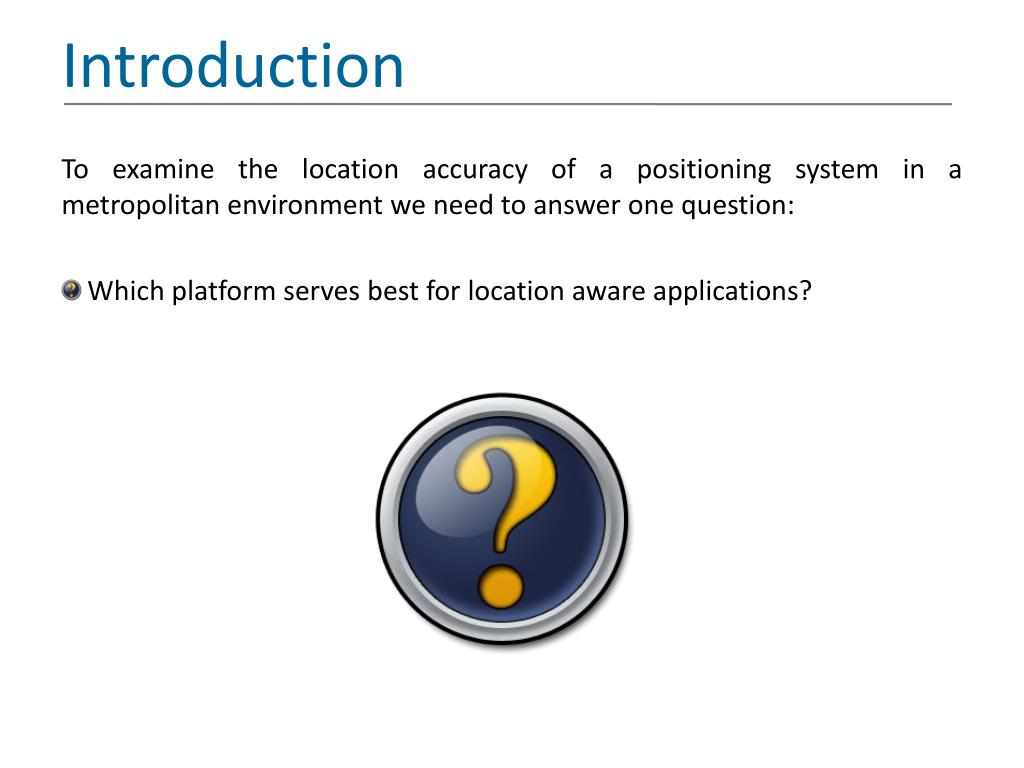 Introduction

To examine the location accuracy of a positioning system in a metropolitan environment we need to answer one question:

Which platform serves best for location aware applications?

?